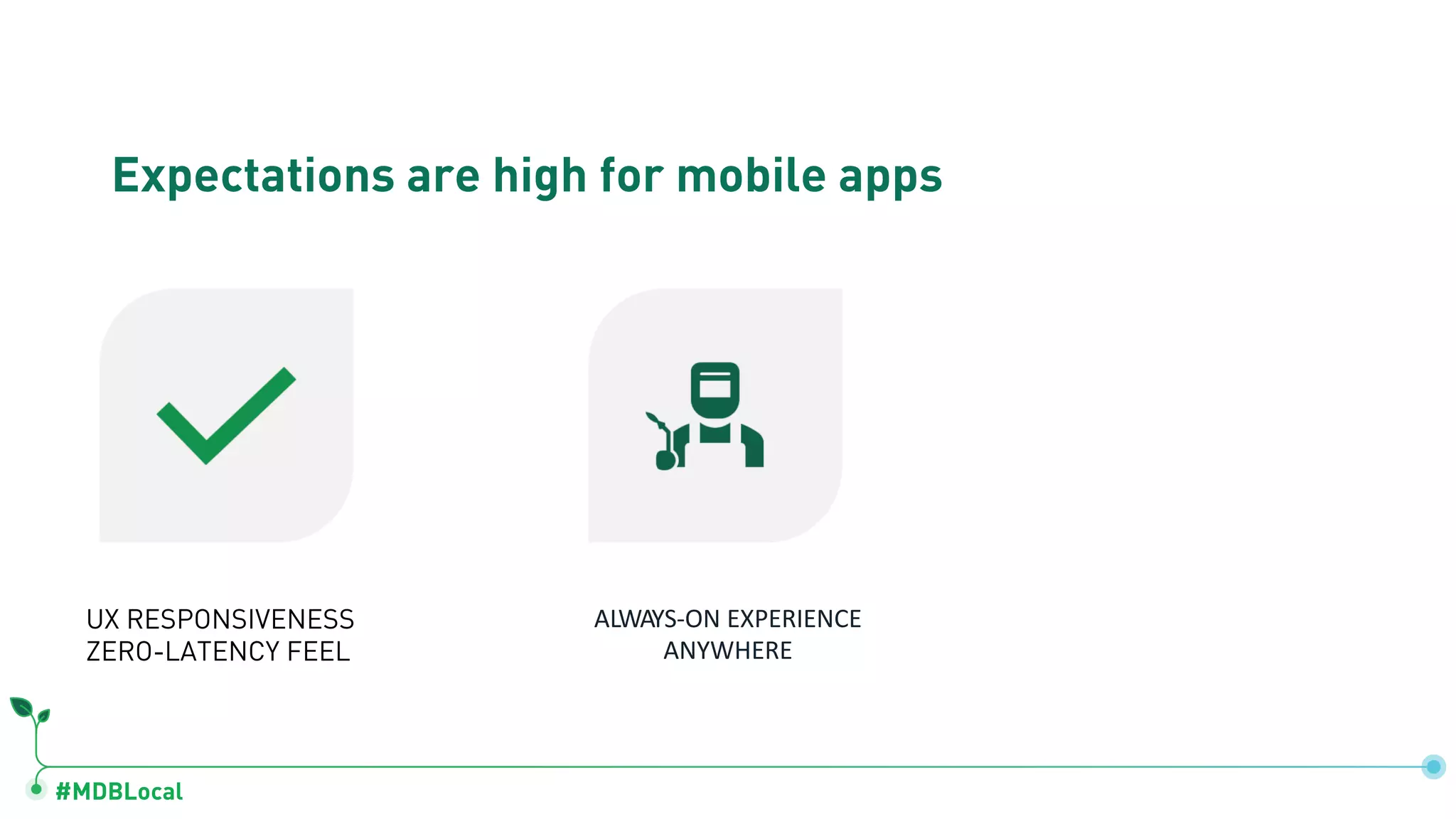 Expectations are high for mobile apps

UX RESPONSIVENESS
ZERO-LATENCY FEEL

ALWAYS-ON EXPERIENCE
ANYWHERE

#MDBLocal